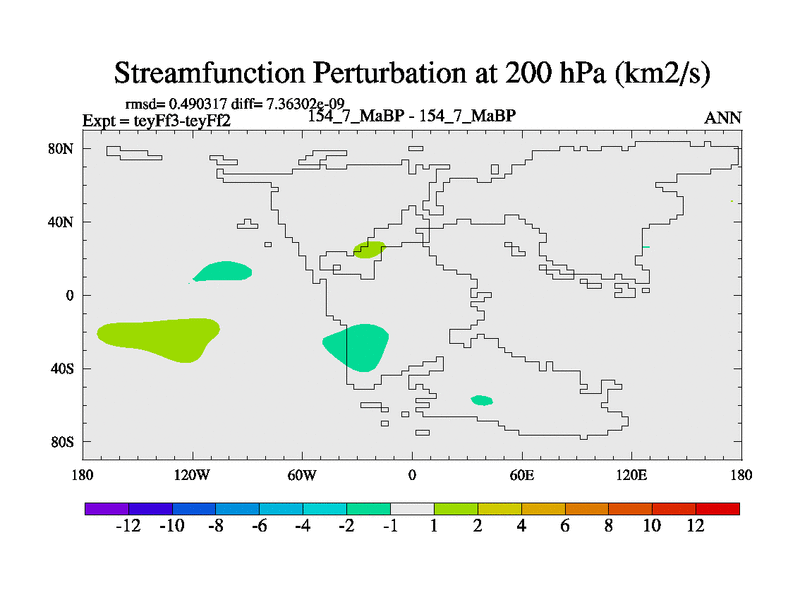 Streamfunction Perturbation at 200 hPa (km2/s)

rmsd= 0.490317 diff= 7.36302e-09
Expt = teyFf3-teyFf2
154_7_MaBP - 154_7_MaBP
ANN

80N
40N
0
40S
80S

180
120W
60W
0
60E
120E
180

-12
-10
-8
-6
-4
-2
-1
1
2
4
6
8
10
12